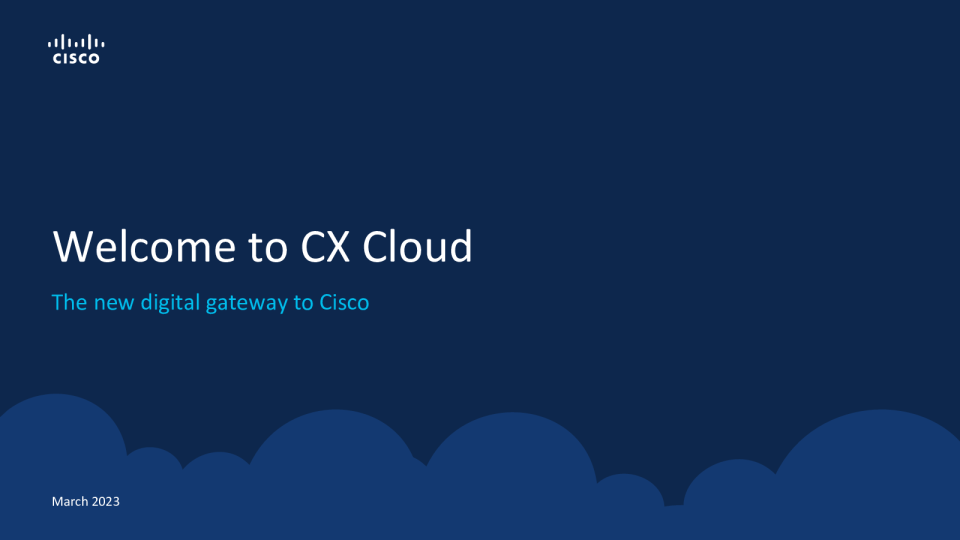 CISCO

Welcome to CX Cloud

The new digital gateway to Cisco

March 2023